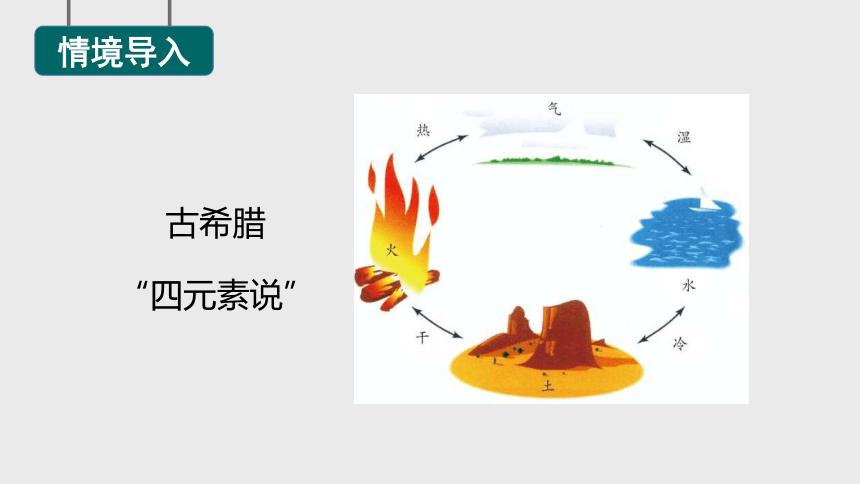 情境导入

古希腊

“四元素说”

气

热

湿

火

水

干

冷

土